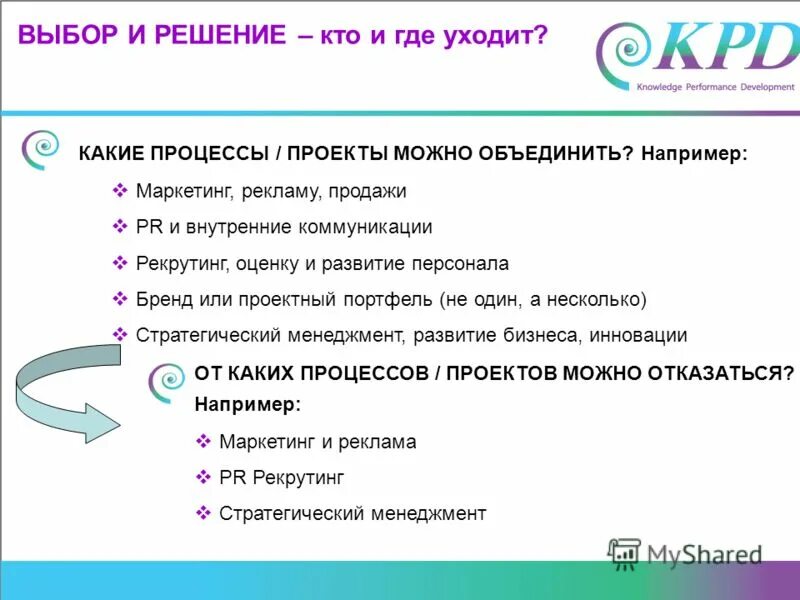 ВЫБОР И РЕШЕНИЕ – кто и где уходит?

KPD
Knowledge Performance Development

КАКИЕ ПРОЦЕССЫ / ПРОЕКТЫ МОЖНО ОБЪЕДИНИТЬ? Например:

❖ Маркетинг, рекламу, продажи
❖ PR и внутренние коммуникации
❖ Рекрутинг, оценку и развитие персонала
❖ Бренд или проектный портфель (не один, а несколько)
❖ Стратегический менеджмент, развитие бизнеса, инновации

ОТ КАКИХ ПРОЦЕССОВ / ПРОЕКТОВ МОЖНО ОТКАЗАТЬСЯ? Например:

❖ Маркетинг и реклама
❖ PR Рекрутинг
❖ Стратегический менеджмент

MyShared